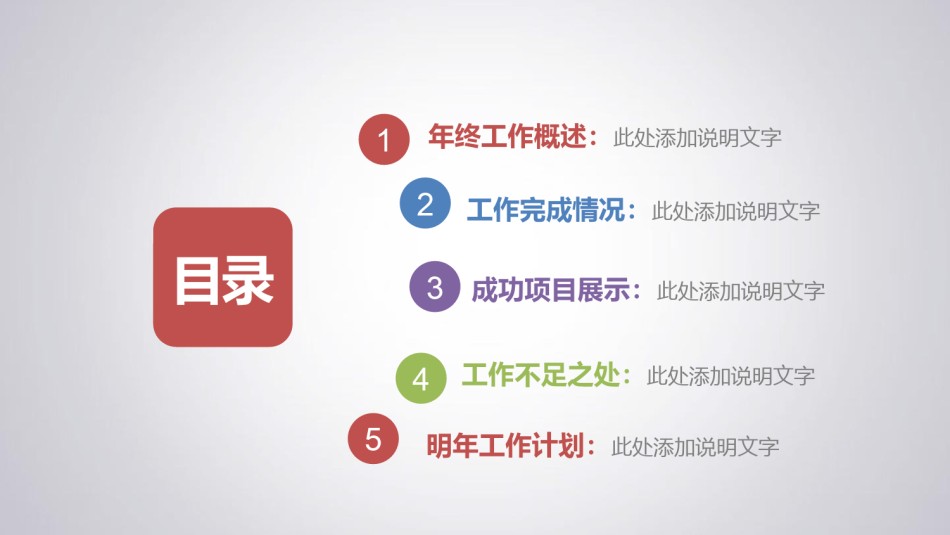 目录

1 年终工作概述：此处添加说明文字

2 工作完成情况：此处添加说明文字

3 成功项目展示：此处添加说明文字

4 工作不足之处：此处添加说明文字

5 明年工作计划：此处添加说明文字